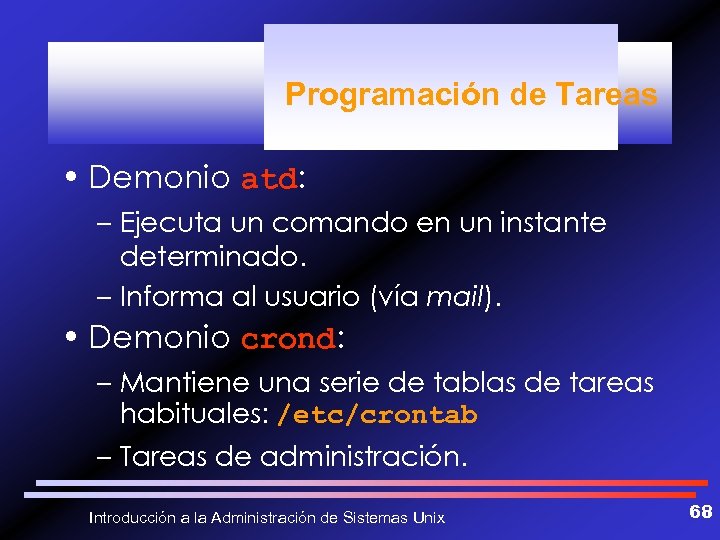 Programación de Tareas

• Demonio atd:

– Ejecuta un comando en un instante determinado.

– Informa al usuario (vía mail).

• Demonio crond:

– Mantiene una serie de tablas de tareas habituales: /etc/crontab

– Tareas de administración.

Introducción a la Administración de Sistemas Unix

68